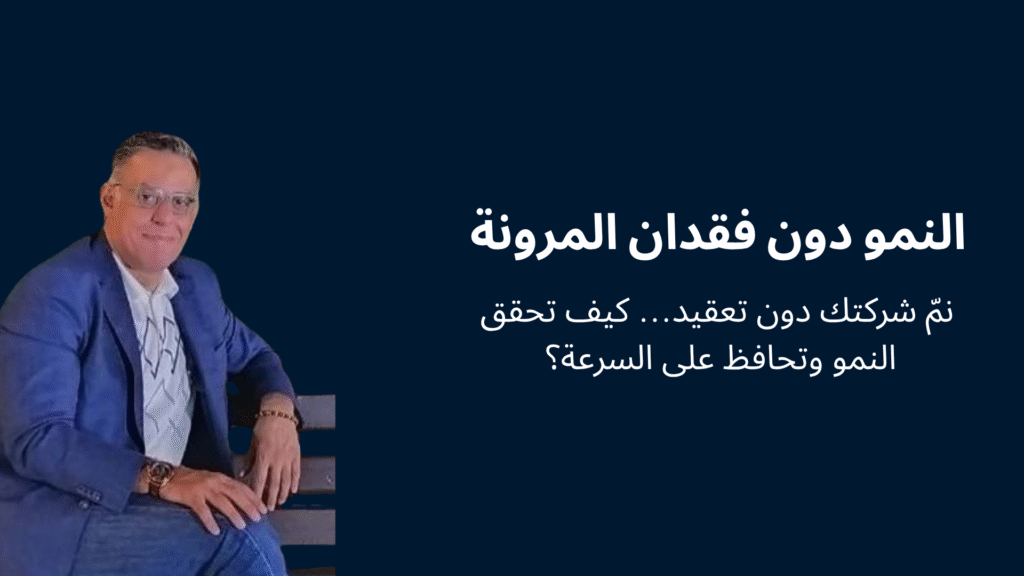 النمو دون فقدان المرونة

نمّ شركتك دون تعقيد... كيف تحقق النمو وتحافظ على السرعة؟